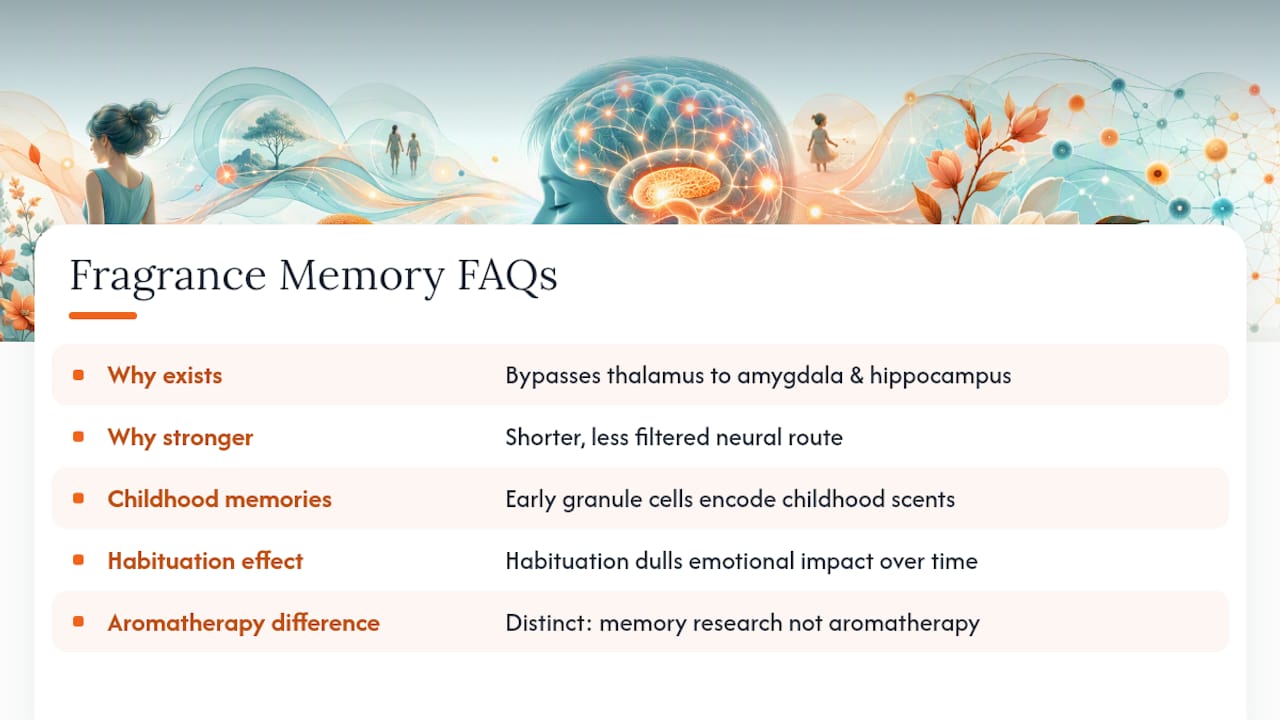 Fragrance Memory FAQs

| | |
|---|---|
| Why exists | Bypasses thalamus to amygdala & hippocampus |
| Why stronger | Shorter, less filtered neural route |
| Childhood memories | Early granule cells encode childhood scents |
| Habituation effect | Habituation dulls emotional impact over time |
| Aromatherapy difference | Distinct: memory research not aromatherapy |